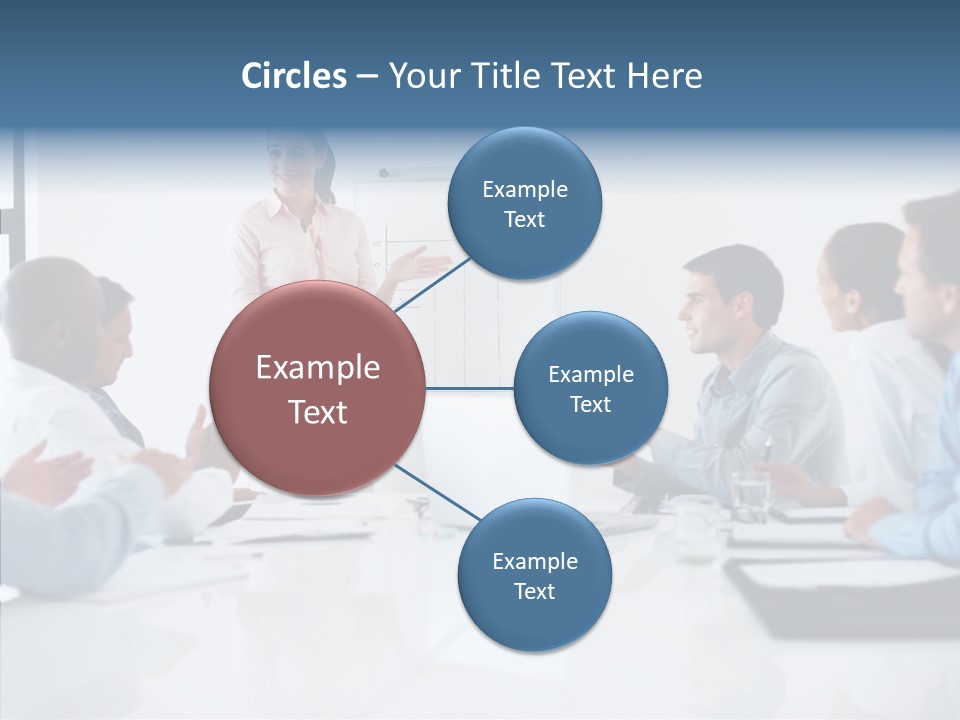 Circles – Your Title Text Here

Example Text

Example Text

Example Text

Example Text